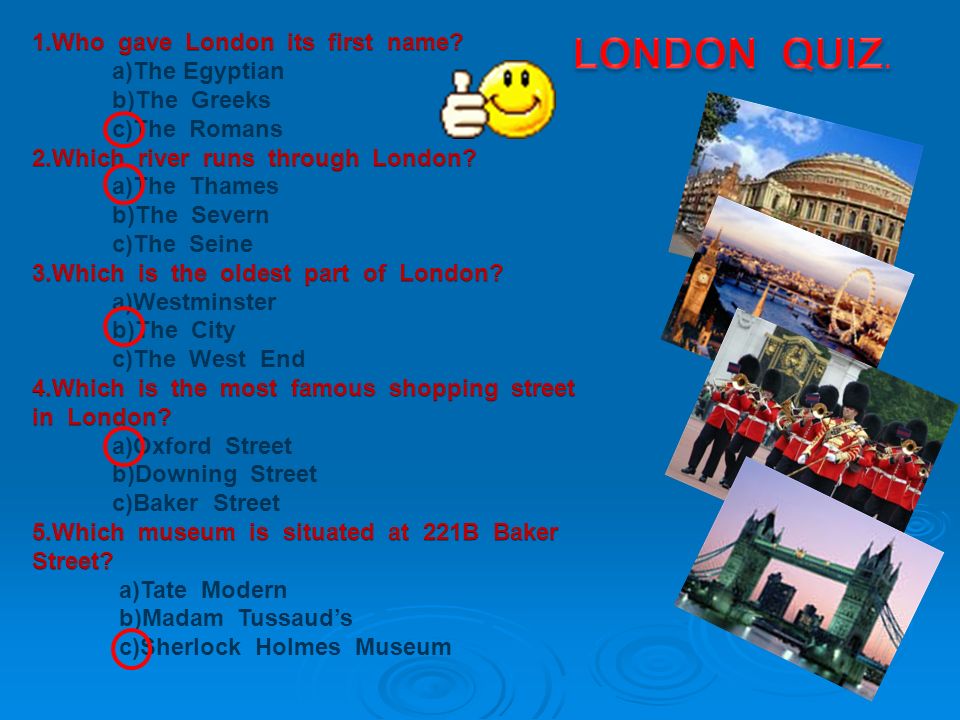 LONDON QUIZ.

1.Who gave London its first name?
a)The Egyptian
b)The Greeks
c)The Romans
2.Which river runs through London?
a)The Thames
b)The Severn
c)The Seine
3.Which is the oldest part of London?
a)Westminster
b)The City
c)The West End
4.Which is the most famous shopping street in London?
a)Oxford Street
b)Downing Street
c)Baker Street
5.Which museum is situated at 221B Baker Street?
a)Tate Modern
b)Madam Tussaud's
c)Sherlock Holmes Museum